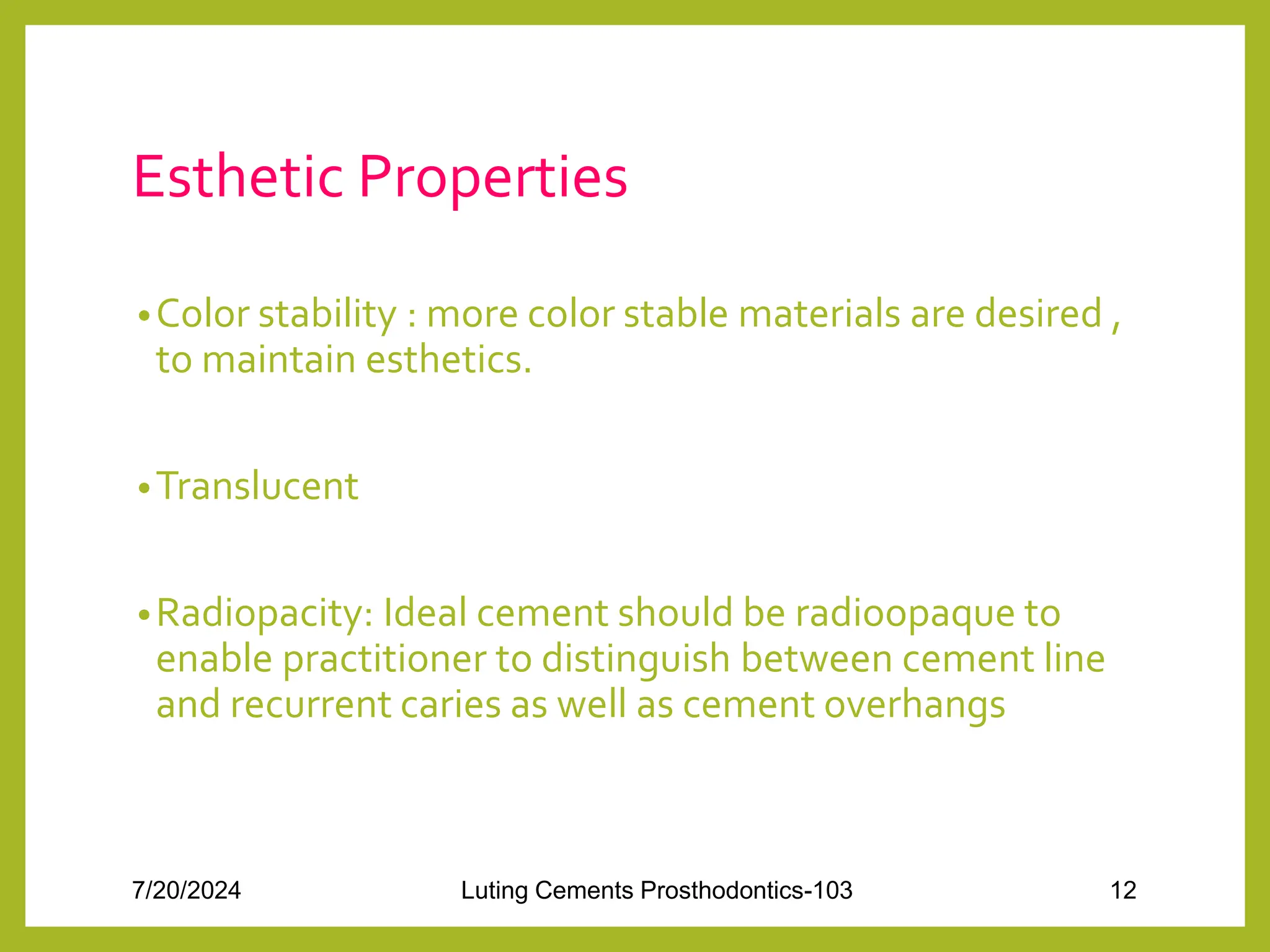 Esthetic Properties

• Color stability : more color stable materials are desired , to maintain esthetics.

• Translucent

• Radiopacity: Ideal cement should be radioopaque to enable practitioner to distinguish between cement line and recurrent caries as well as cement overhangs

7/20/2024

Luting Cements Prosthodontics-103

12